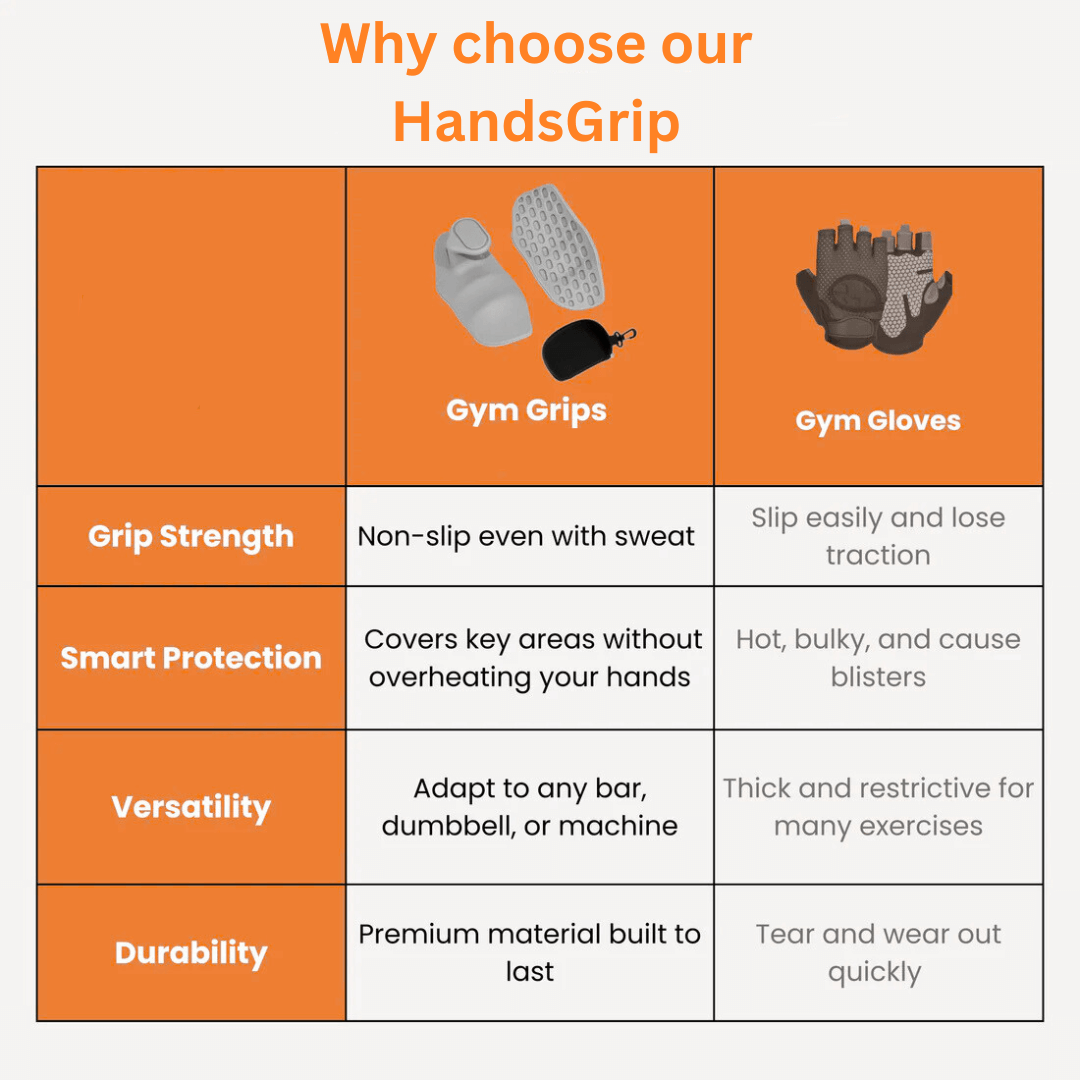 Why choose our HandsGrip

| | Gym Grips | Gym Gloves |
|---|---|---|
| Grip Strength | Non-slip even with sweat | Slip easily and lose traction |
| Smart Protection | Covers key areas without overheating your hands | Hot, bulky, and cause blisters |
| Versatility | Adapt to any bar, dumbbell, or machine | Thick and restrictive for many exercises |
| Durability | Premium material built to last | Tear and wear out quickly |